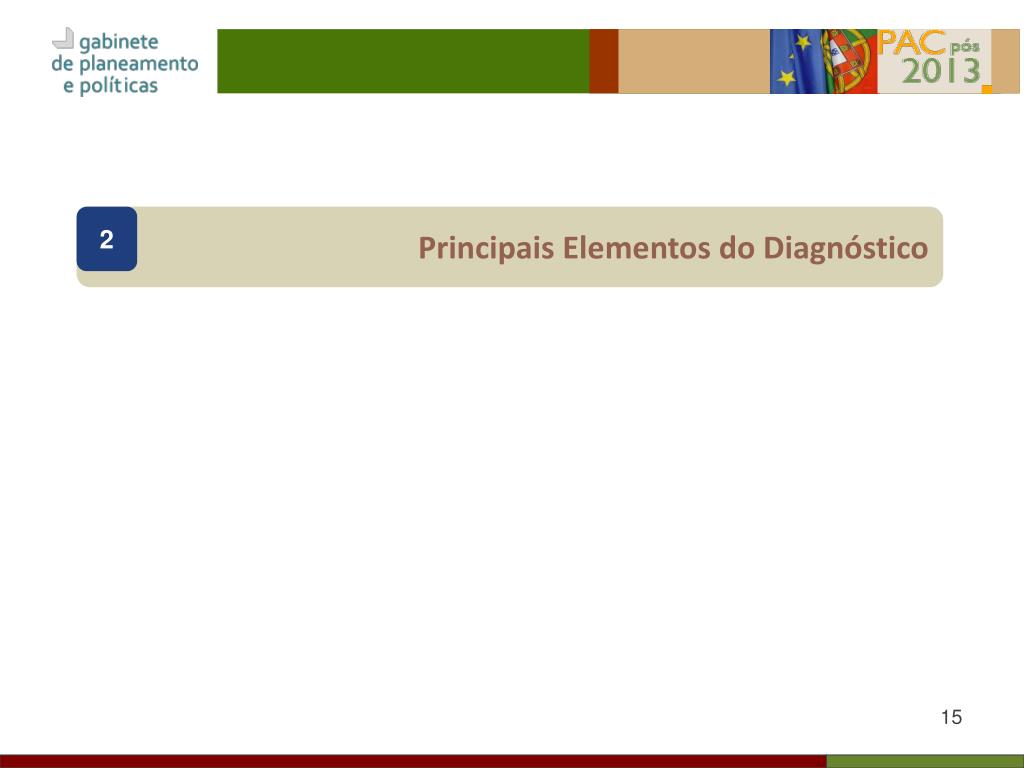 gabinete
de planeamento
e políticas

PAC pós 2013

2

Principais Elementos do Diagnóstico

15